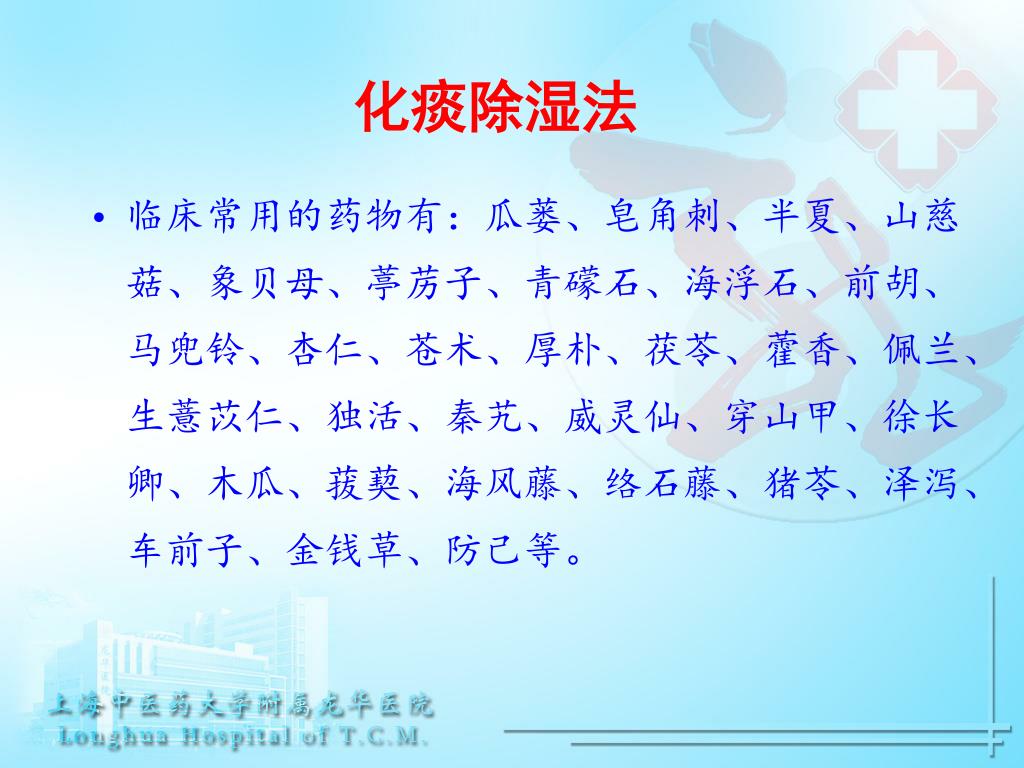 化痰除湿法

• 临床常用的药物有：瓜蒌、皂角刺、半夏、山慈菇、象贝母、葶苈子、青礞石、海浮石、前胡、马兜铃、杏仁、苍术、厚朴、茯苓、藿香、佩兰、生薏苡仁、独活、秦艽、威灵仙、穿山甲、徐长卿、木瓜、菝葜、海风藤、络石藤、猪苓、泽泻、车前子、金钱草、防己等。

上海中医药大学附属龙华医院
Longhua Hospital of T.C.M.